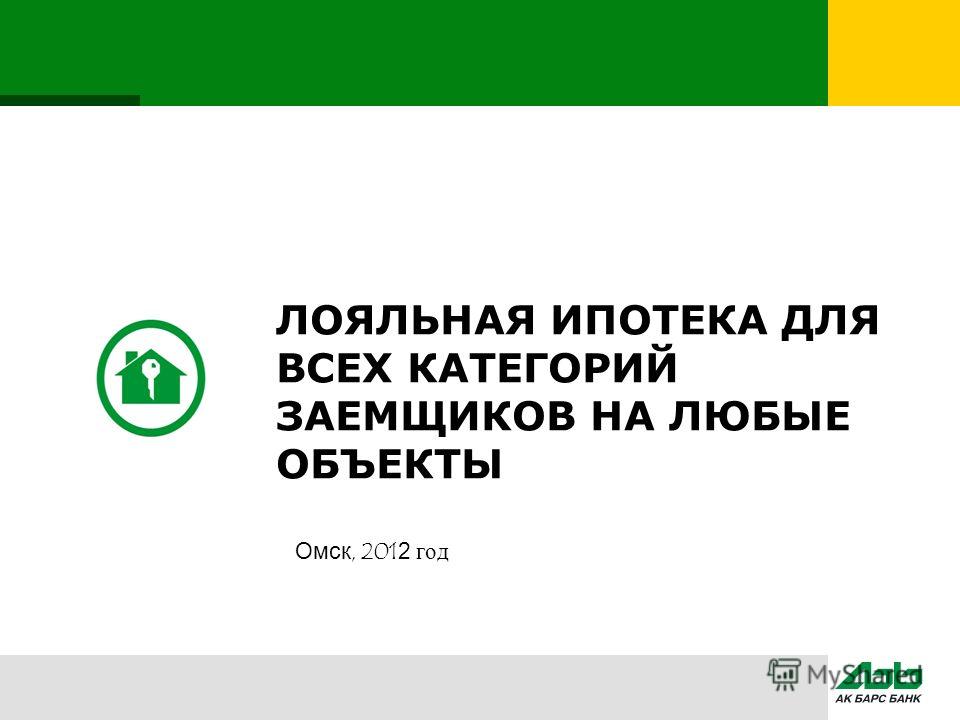 ЛОЯЛЬНАЯ ИПОТЕКА ДЛЯ ВСЕХ КАТЕГОРИЙ ЗАЕМЩИКОВ НА ЛЮБЫЕ ОБЪЕКТЫ

Омск, 2012 год

MyShared

АК БАРС БАНК